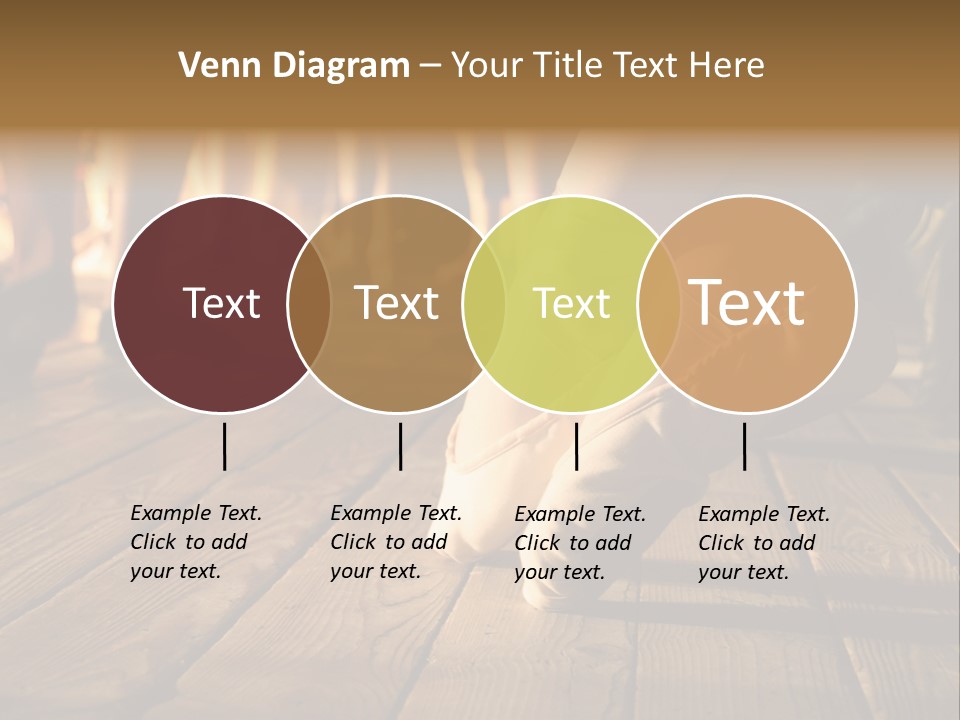 Venn Diagram – Your Title Text Here

Text

Text

Text

Text

Example Text. Click to add your text.

Example Text. Click to add your text.

Example Text. Click to add your text.

Example Text. Click to add your text.